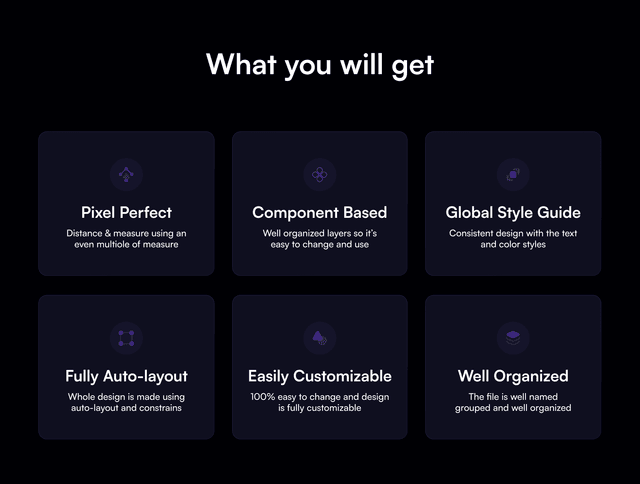 What you will get

Pixel Perfect
Distance & measure using an even multiole of measure

Component Based
Well organized layers so it's easy to change and use

Global Style Guide
Consistent design with the text and color styles

Fully Auto-layout
Whole design is made using auto-layout and constrains

Easily Customizable
100% easy to change and design is fully customizable

Well Organized
The file is well named grouped and well organized